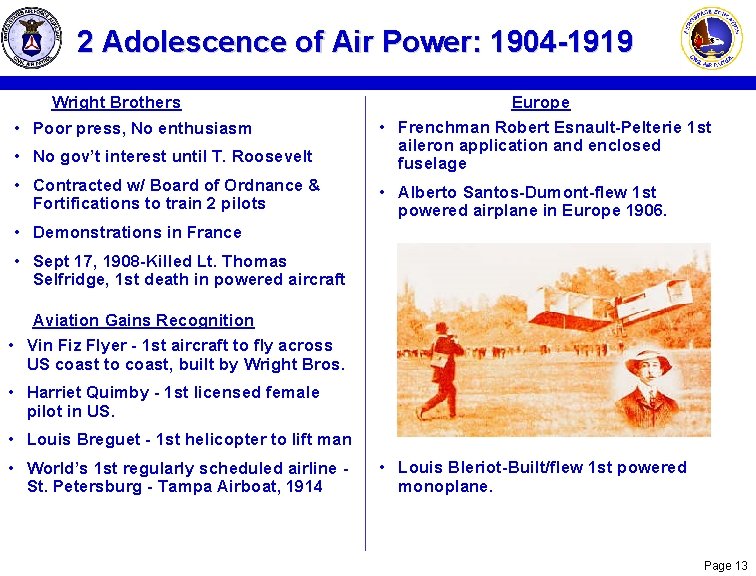 2 Adolescence of Air Power: 1904-1919

Wright Brothers

• Poor press, No enthusiasm

• No gov't interest until T. Roosevelt

• Contracted w/ Board of Ordnance & Fortifications to train 2 pilots

• Demonstrations in France

• Sept 17, 1908-Killed Lt. Thomas Selfridge, 1st death in powered aircraft

Aviation Gains Recognition

• Vin Fiz Flyer - 1st aircraft to fly across US coast to coast, built by Wright Bros.

• Harriet Quimby - 1st licensed female pilot in US.

• Louis Breguet - 1st helicopter to lift man

• World's 1st regularly scheduled airline - St. Petersburg - Tampa Airboat, 1914

Europe

• Frenchman Robert Esnault-Pelterie 1st aileron application and enclosed fuselage

• Alberto Santos-Dumont-flew 1st powered airplane in Europe 1906.

• Louis Bleriot-Built/flew 1st powered monoplane.

Page 13